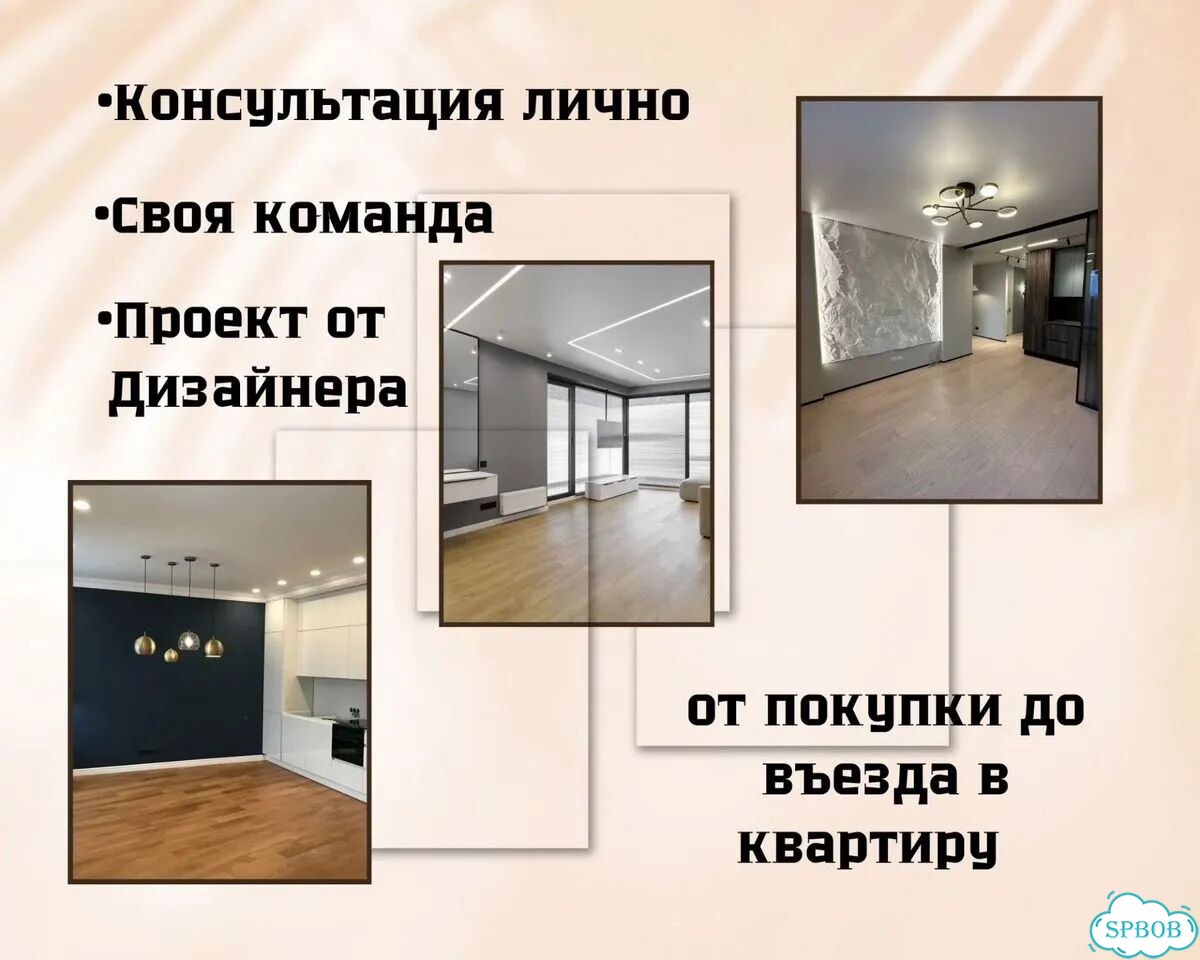 •Консультация лично

•Своя команда

•Проект от Дизайнера

от покупки до въезда в квартиру

SPBOB